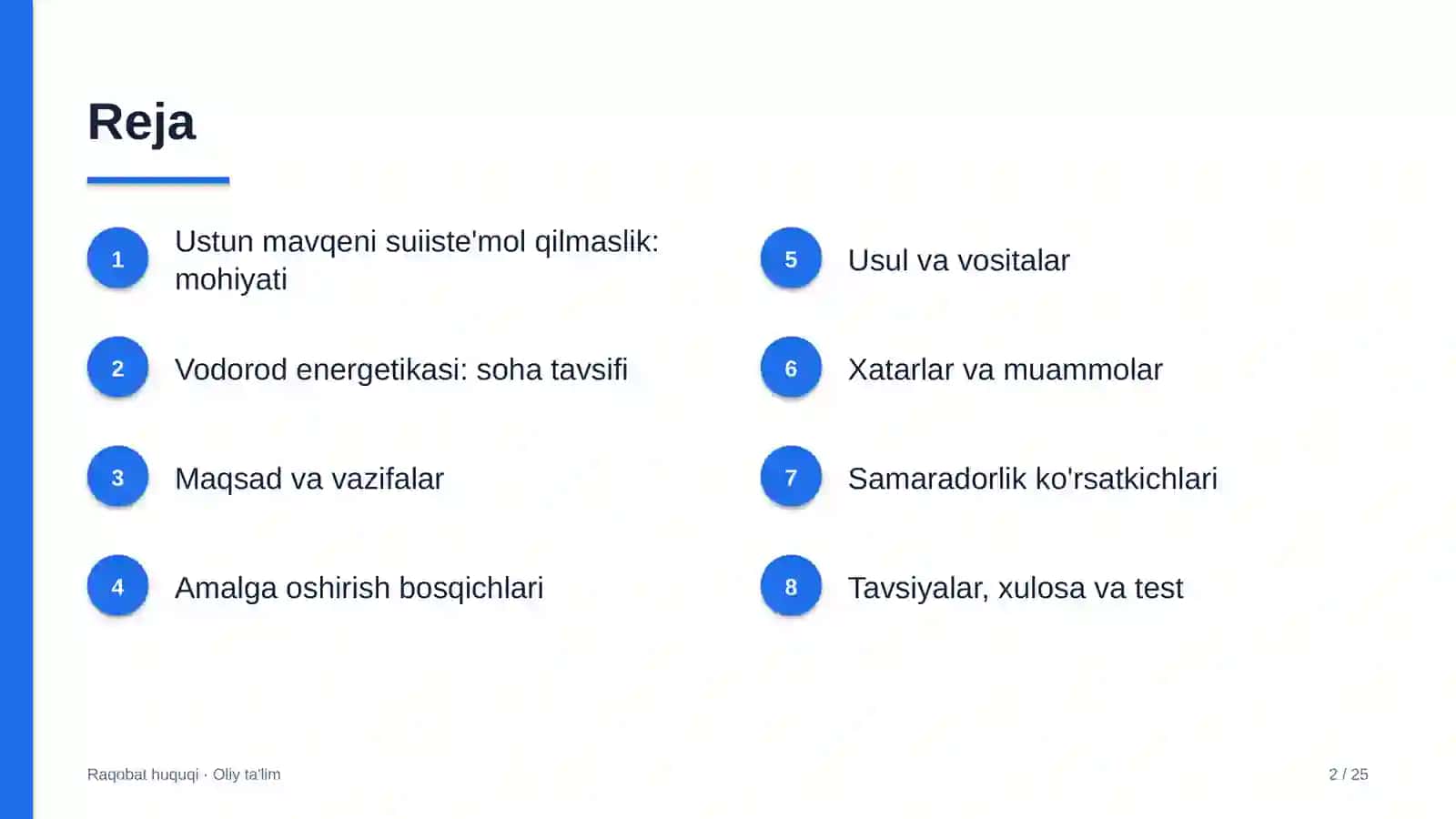 Reja

1
Ustun mavqeni suiiste'mol qilmaslik: mohiyati

2
Vodorod energetikasi: soha tavsifi

3
Maqsad va vazifalar

4
Amalga oshirish bosqichlari

5
Usul va vositalar

6
Xatarlar va muammolar

7
Samaradorlik ko'rsatkichlari

8
Tavsiyalar, xulosa va test

Raqobat huquqi · Oliy ta'lim

2 / 25